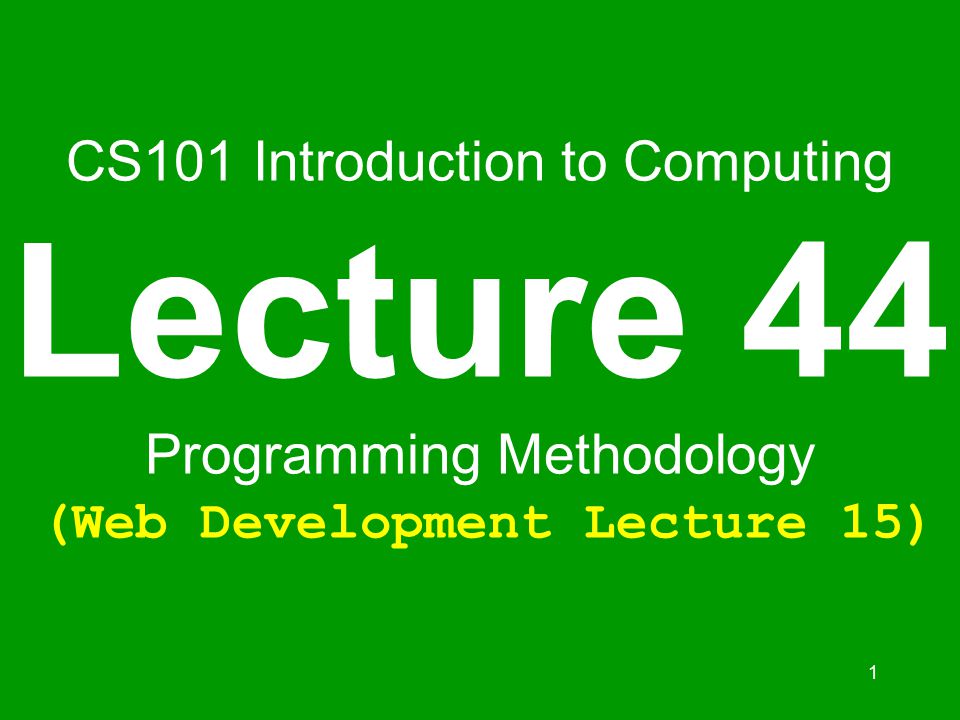 CS101 Introduction to Computing

Lecture 44

Programming Methodology

(Web Development Lecture 15)

1